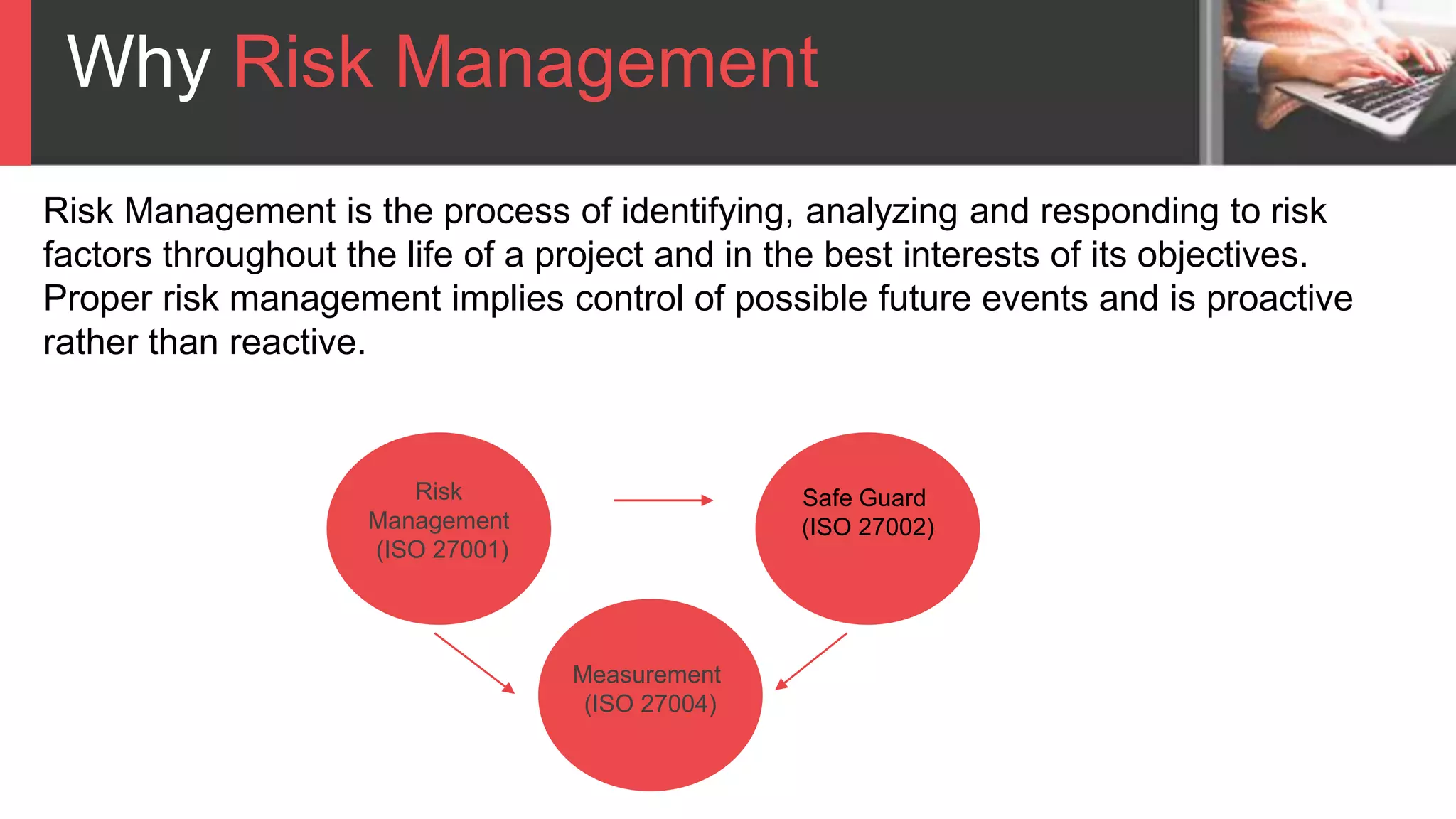 Why Risk Management

Risk Management is the process of identifying, analyzing and responding to risk factors throughout the life of a project and in the best interests of its objectives. Proper risk management implies control of possible future events and is proactive rather than reactive.

Risk Management (ISO 27001)

Safe Guard (ISO 27002)

Measurement (ISO 27004)